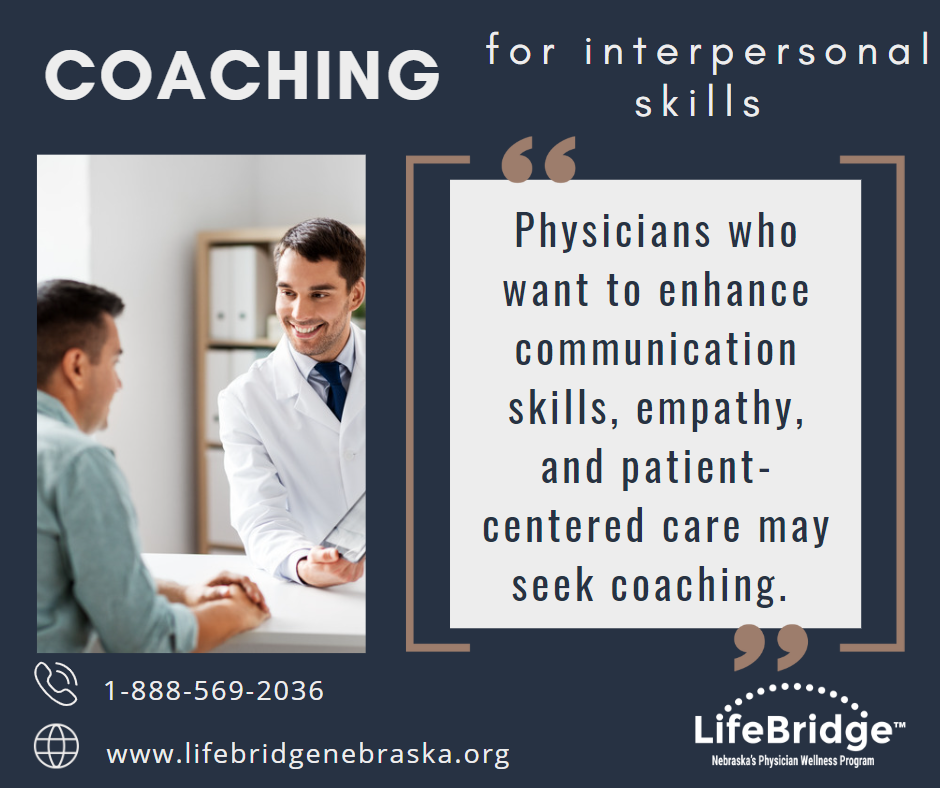 COACHING

for interpersonal skills

“

Physicians who want to enhance communication skills, empathy, and patient-centered care may seek coaching.

”

1-888-569-2036

www.lifebridgenebraska.org

LifeBridge™
Nebraska's Physician Wellness Program